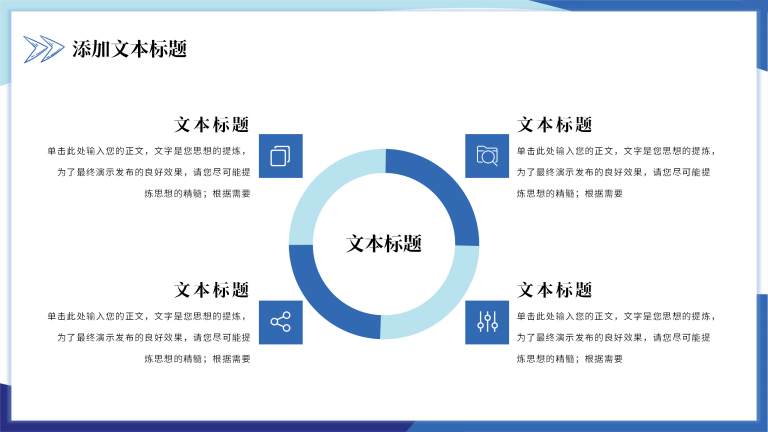 添加文本标题

文本标题

单击此处输入您的正文，文字是您思想的提炼，为了最终演示发布的良好效果，请您尽可能提炼思想的精髓；根据需要

文本标题

单击此处输入您的正文，文字是您思想的提炼，为了最终演示发布的良好效果，请您尽可能提炼思想的精髓；根据需要

文本标题

文本标题

单击此处输入您的正文，文字是您思想的提炼，为了最终演示发布的良好效果，请您尽可能提炼思想的精髓；根据需要

文本标题

单击此处输入您的正文，文字是您思想的提炼，为了最终演示发布的良好效果，请您尽可能提炼思想的精髓；根据需要